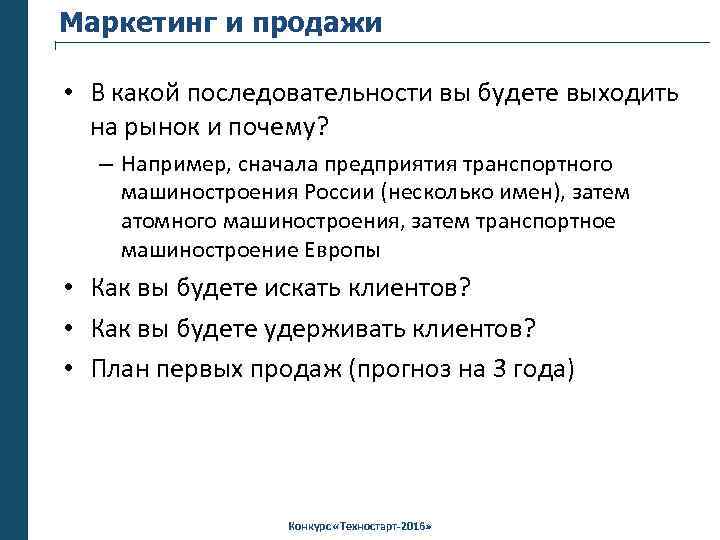 Маркетинг и продажи

• В какой последовательности вы будете выходить на рынок и почему?

– Например, сначала предприятия транспортного машиностроения России (несколько имен), затем атомного машиностроения, затем транспортное машиностроение Европы

• Как вы будете искать клиентов?

• Как вы будете удерживать клиентов?

• План первых продаж (прогноз на 3 года)

Конкурс «Техностарт-2016»